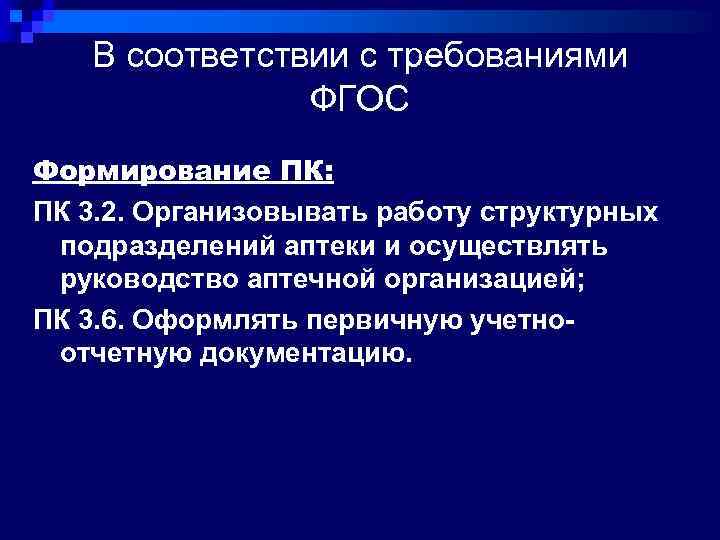 В соответствии с требованиями ФГОС

Формирование ПК:

ПК 3.2. Организовывать работу структурных подразделений аптеки и осуществлять руководство аптечной организацией;

ПК 3.6. Оформлять первичную учетно-отчетную документацию.